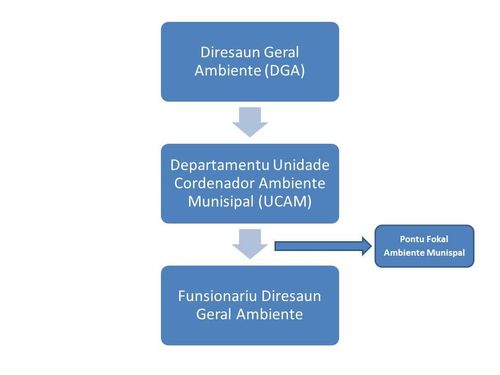 Diresaun Geral Ambiente (DGA)

Departamentu Unidade Cordenador Ambiente Munisipal (UCAM)

Pontu Fokal Ambiente Munispal

Funsionariu Diresaun Geral Ambiente